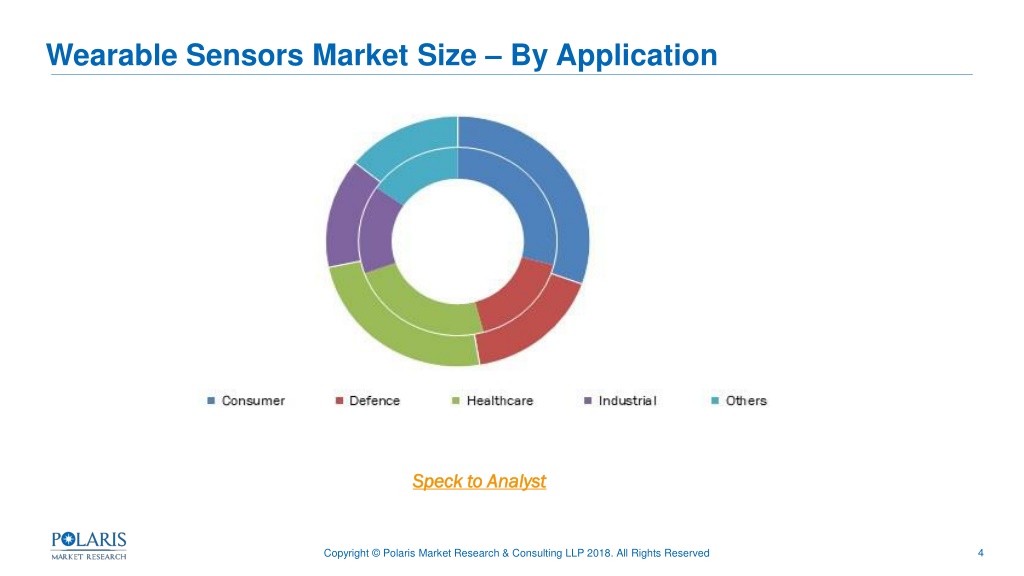 Wearable Sensors Market Size – By Application

Consumer Defence Healthcare Industrial Others

Speck to Analyst

POLARIS
MARKET RESEARCH

Copyright © Polaris Market Research & Consulting LLP 2018. All Rights Reserved

4